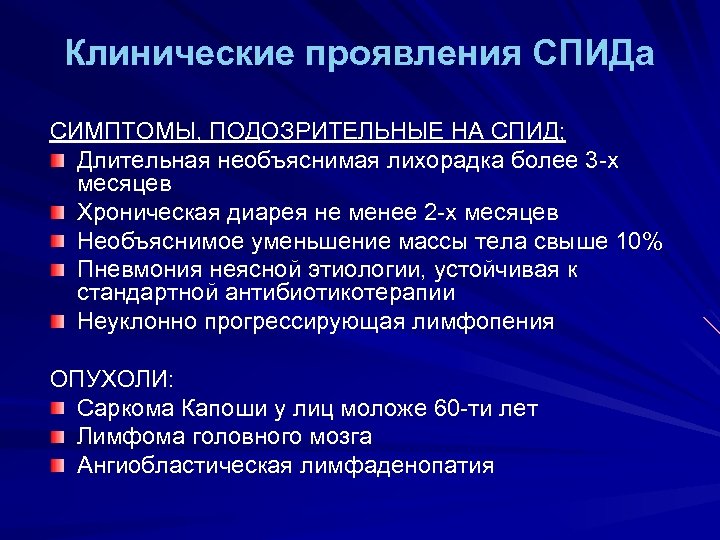 Клинические проявления СПИДа

СИМПТОМЫ, ПОДОЗРИТЕЛЬНЫЕ НА СПИД:
Длительная необъяснимая лихорадка более 3-х месяцев
Хроническая диарея не менее 2-х месяцев
Необъяснимое уменьшение массы тела свыше 10%
Пневмония неясной этиологии, устойчивая к стандартной антибиотикотерапии
Неуклонно прогрессирующая лимфопения

ОПУХОЛИ:
Саркома Капоши у лиц моложе 60-ти лет
Лимфома головного мозга
Ангиобластическая лимфаденопатия